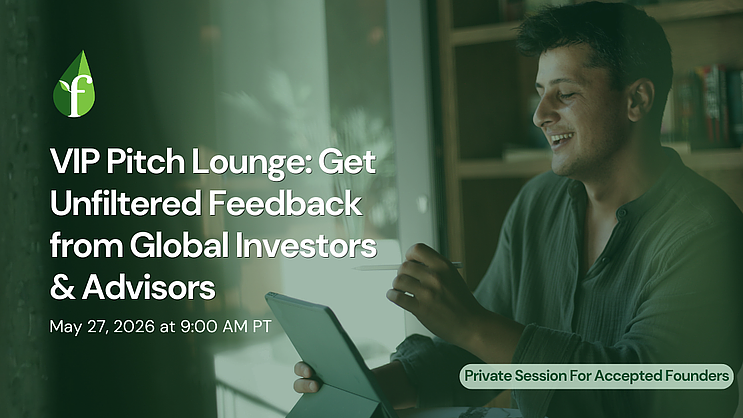 f

VIP Pitch Lounge: Get Unfiltered Feedback from Global Investors & Advisors

May 27, 2026 at 9:00 AM PT

Private Session For Accepted Founders